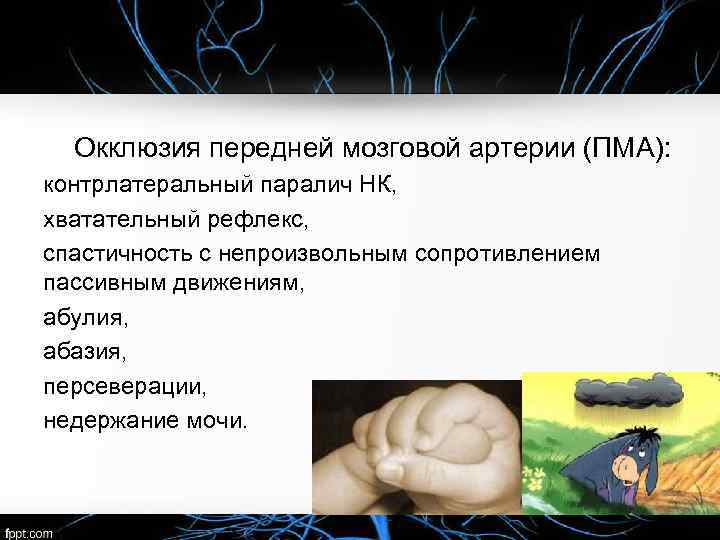 Окклюзия передней мозговой артерии (ПМА):

контрлатеральный паралич НК,

хватательный рефлекс,

спастичность с непроизвольным сопротивлением пассивным движениям,

абулия,

абазия,

персеверации,

недержание мочи.

fppt.com